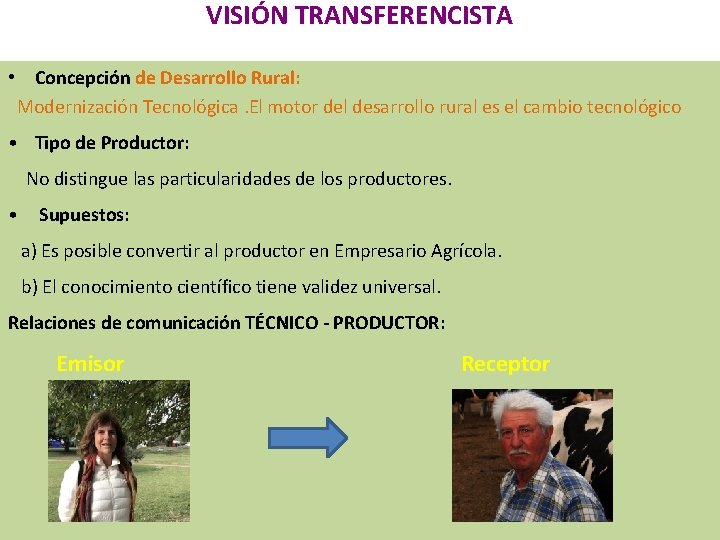 VISIÓN TRANSFERENCISTA

• Concepción de Desarrollo Rural:

Modernización Tecnológica .El motor del desarrollo rural es el cambio tecnológico

• Tipo de Productor:

No distingue las particularidades de los productores.

• Supuestos:

a) Es posible convertir al productor en Empresario Agrícola.

b) El conocimiento científico tiene validez universal.

Relaciones de comunicación TÉCNICO - PRODUCTOR:

Emisor

Receptor